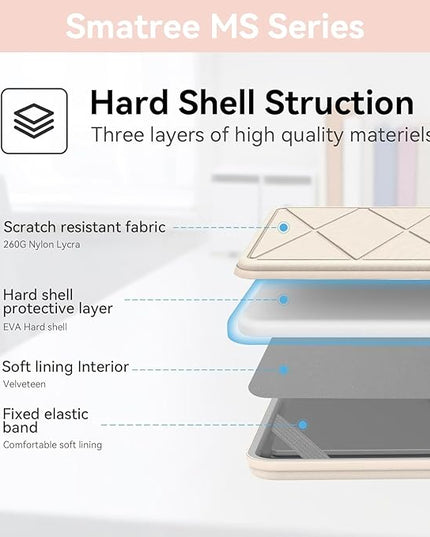 Smatree MS Series

Hard Shell Struction

Three layers of high quality materiels

Scratch resistant fabric
260G Nylon Lycra

Hard shell protective layer
EVA Hard shell

Soft lining Interior
Velveteen

Fixed elastic band
Comfortable soft lining